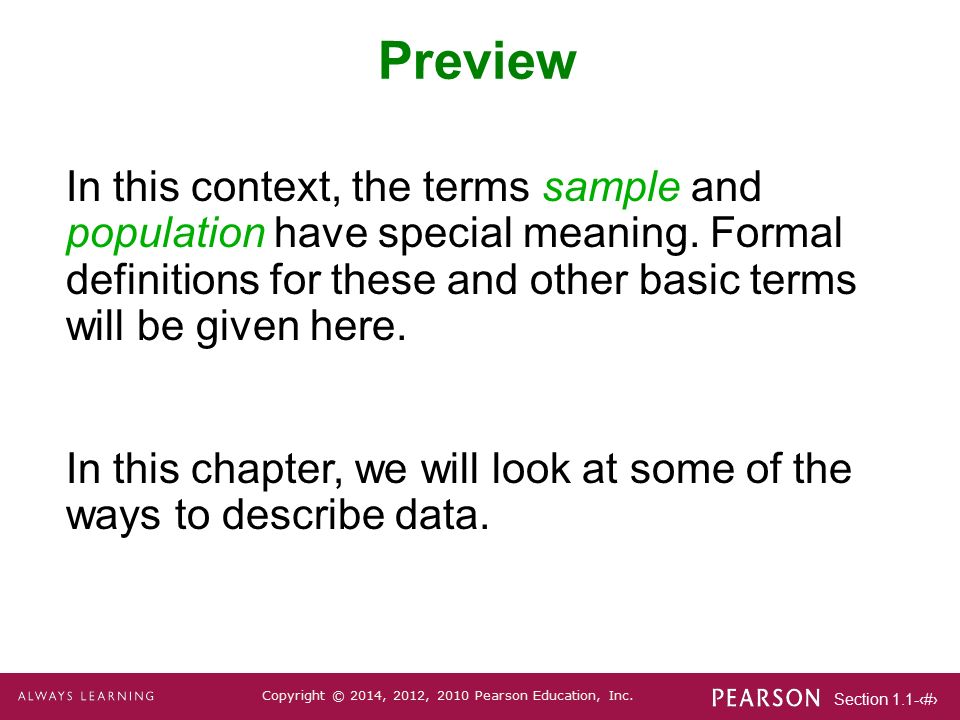 Preview

In this context, the terms sample and population have special meaning. Formal definitions for these and other basic terms will be given here.

In this chapter, we will look at some of the ways to describe data.

ALWAYS LEARNING Copyright © 2014, 2012, 2010 Pearson Education, Inc. PEARSON Section 1.1-‹#›